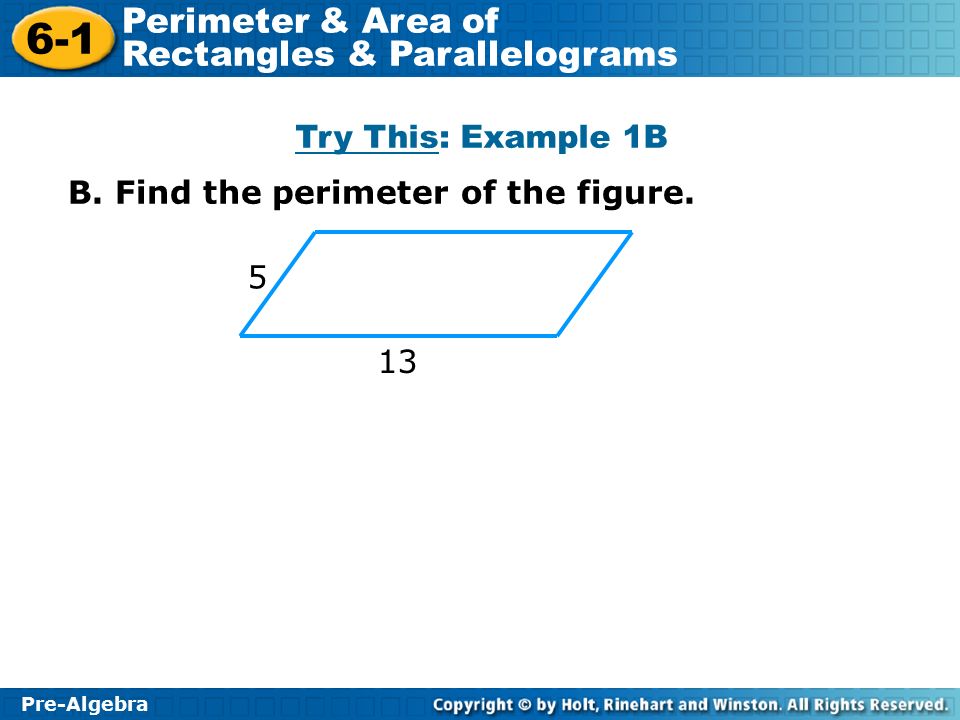 6-1 Perimeter & Area of Rectangles & Parallelograms

Try This: Example 1B

B. Find the perimeter of the figure.

5

13

Pre-Algebra

Copyright © by Holt, Rinehart and Winston. All Rights Reserved.